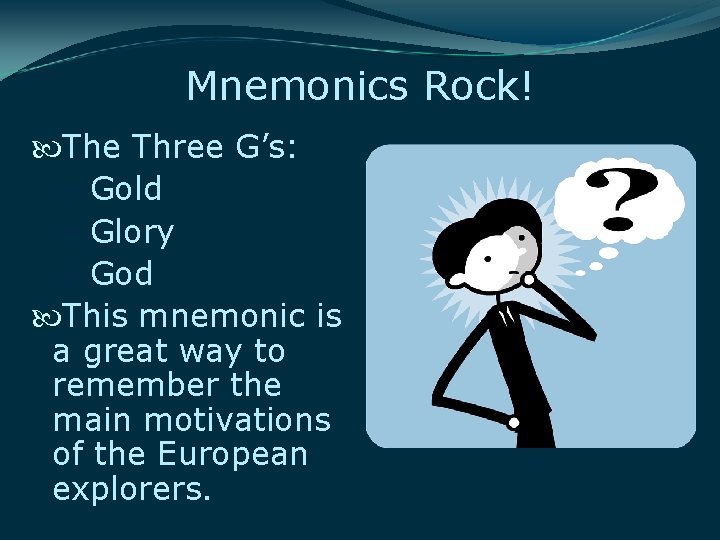 Mnemonics Rock!

The Three G’s:
Gold
Glory
God

This mnemonic is a great way to remember the main motivations of the European explorers.

?